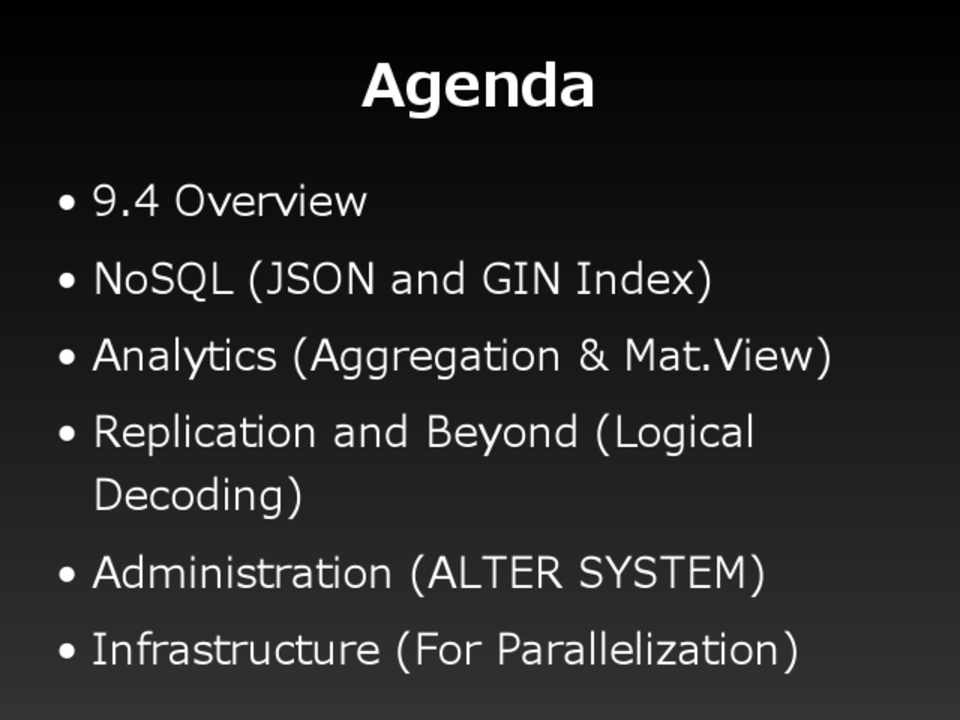 Agenda

• 9.4 Overview
• NoSQL (JSON and GIN Index)
• Analytics (Aggregation & Mat.View)
• Replication and Beyond (Logical Decoding)
• Administration (ALTER SYSTEM)
• Infrastructure (For Parallelization)